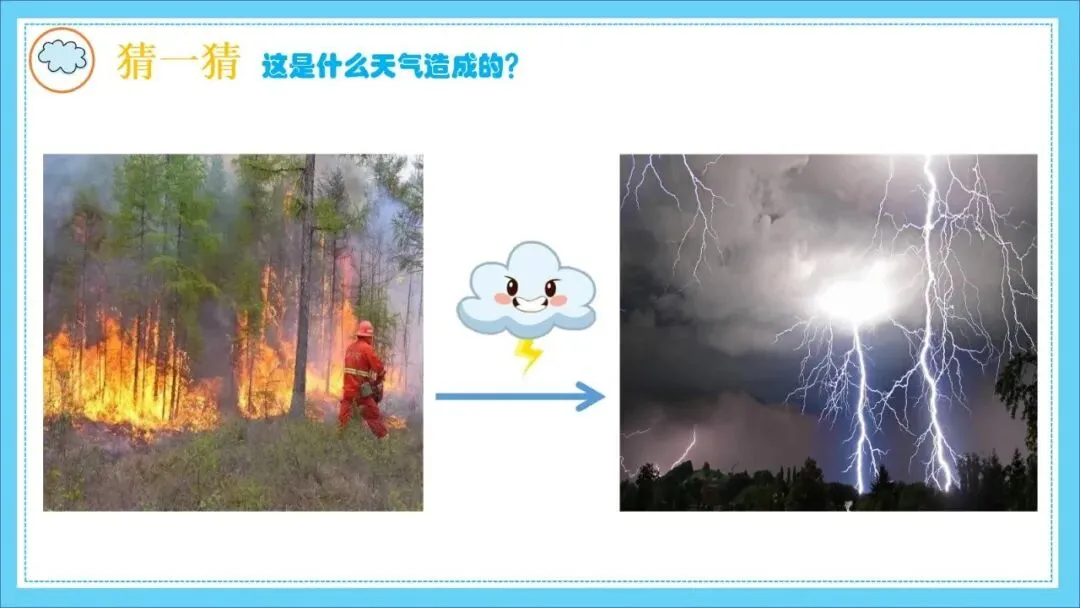 猜一猜 这是什么天气造成的？